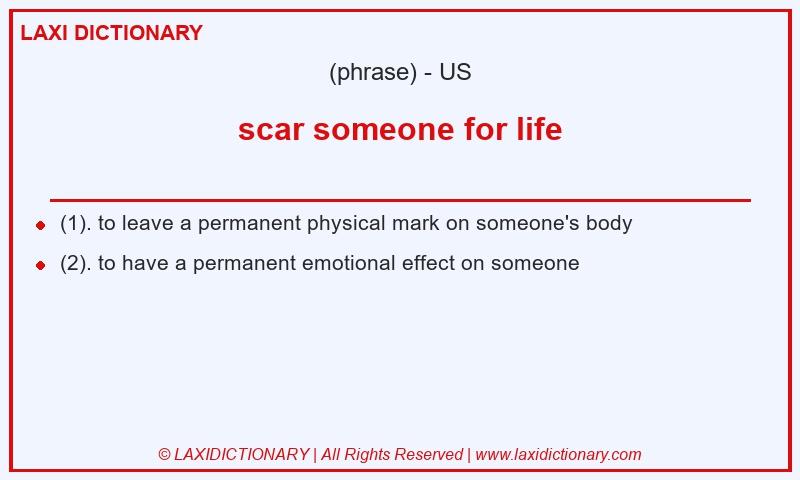 LAXI DICTIONARY

(phrase) - US

scar someone for life

- (1). to leave a permanent physical mark on someone's body
- (2). to have a permanent emotional effect on someone

© LAXIDICTIONARY | All Rights Reserved | www.laxidictionary.com